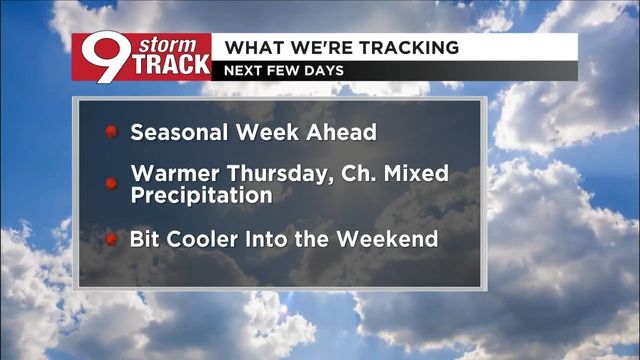 9 storm TRACK

WHAT WE'RE TRACKING
NEXT FEW DAYS

Seasonal Week Ahead

Warmer Thursday, Ch. Mixed Precipitation

Bit Cooler Into the Weekend